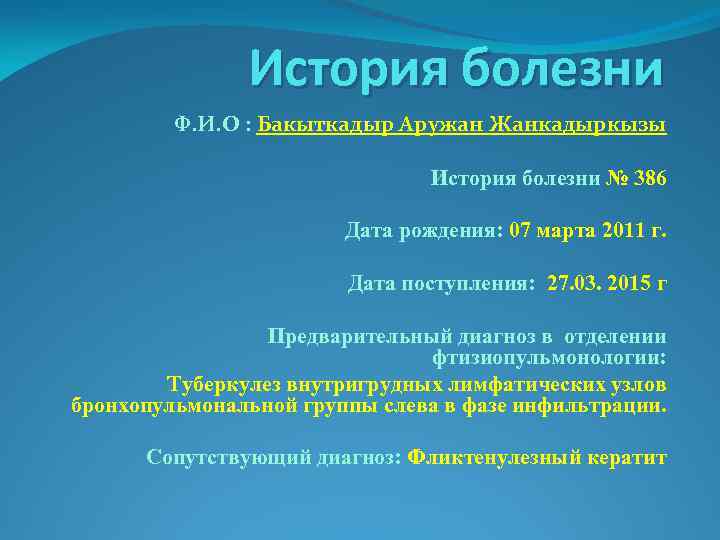 История болезни

Ф.И.О : Бакыткадыр Аружан Жанкадыркызы

История болезни № 386

Дата рождения: 07 марта 2011 г.

Дата поступления: 27.03. 2015 г

Предварительный диагноз в отделении фтизиопульмонологии:

Туберкулез внутригрудных лимфатических узлов бронхопульмональной группы слева в фазе инфильтрации.

Сопутствующий диагноз: Фликтенулезный кератит